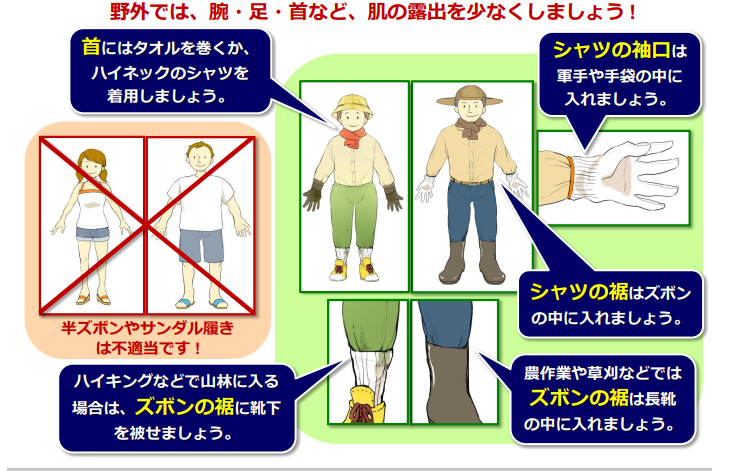 野外では、腕・足・首など、肌の露出を少なくしましょう！

首にはタオルを巻くか、ハイネックのシャツを着用しましょう。

シャツの袖口は軍手や手袋の中に入れましょう。

半ズボンやサンダル履きは不適当です！

シャツの裾はズボンの中に入れましょう。

ハイキングなどで山林に入る場合は、ズボンの裾に靴下を被せましょう。

農作業や草刈などではズボンの裾は長靴の中に入れましょう。